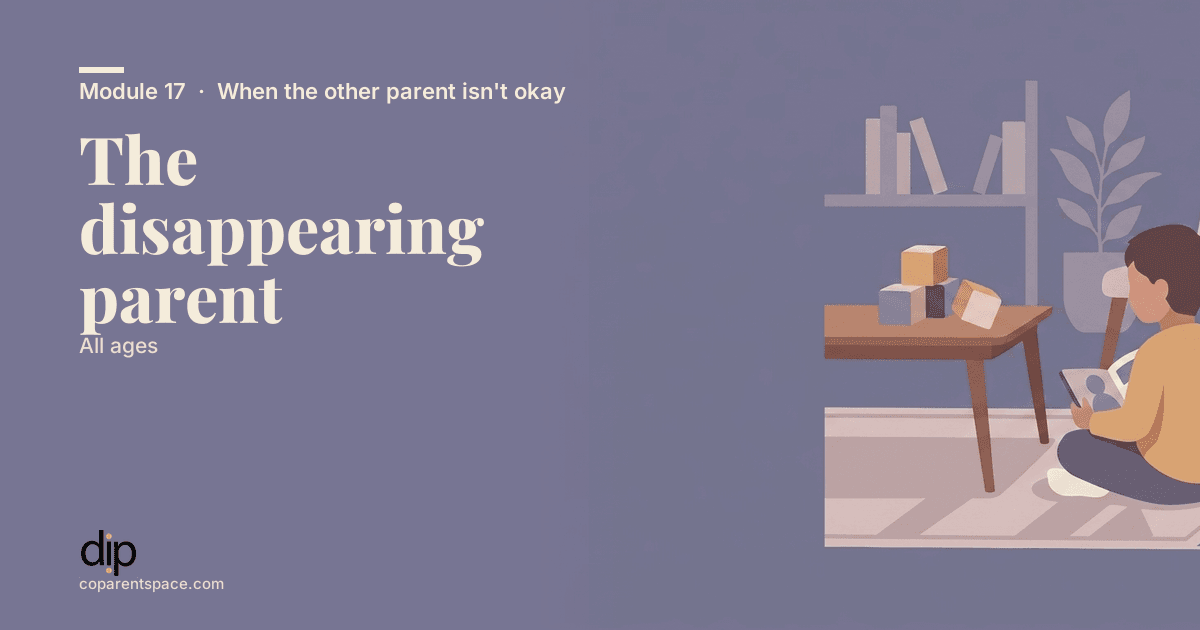 Module 17 · When the other parent isn't okay

The disappearing parent

All ages

dip

coparentspace.com